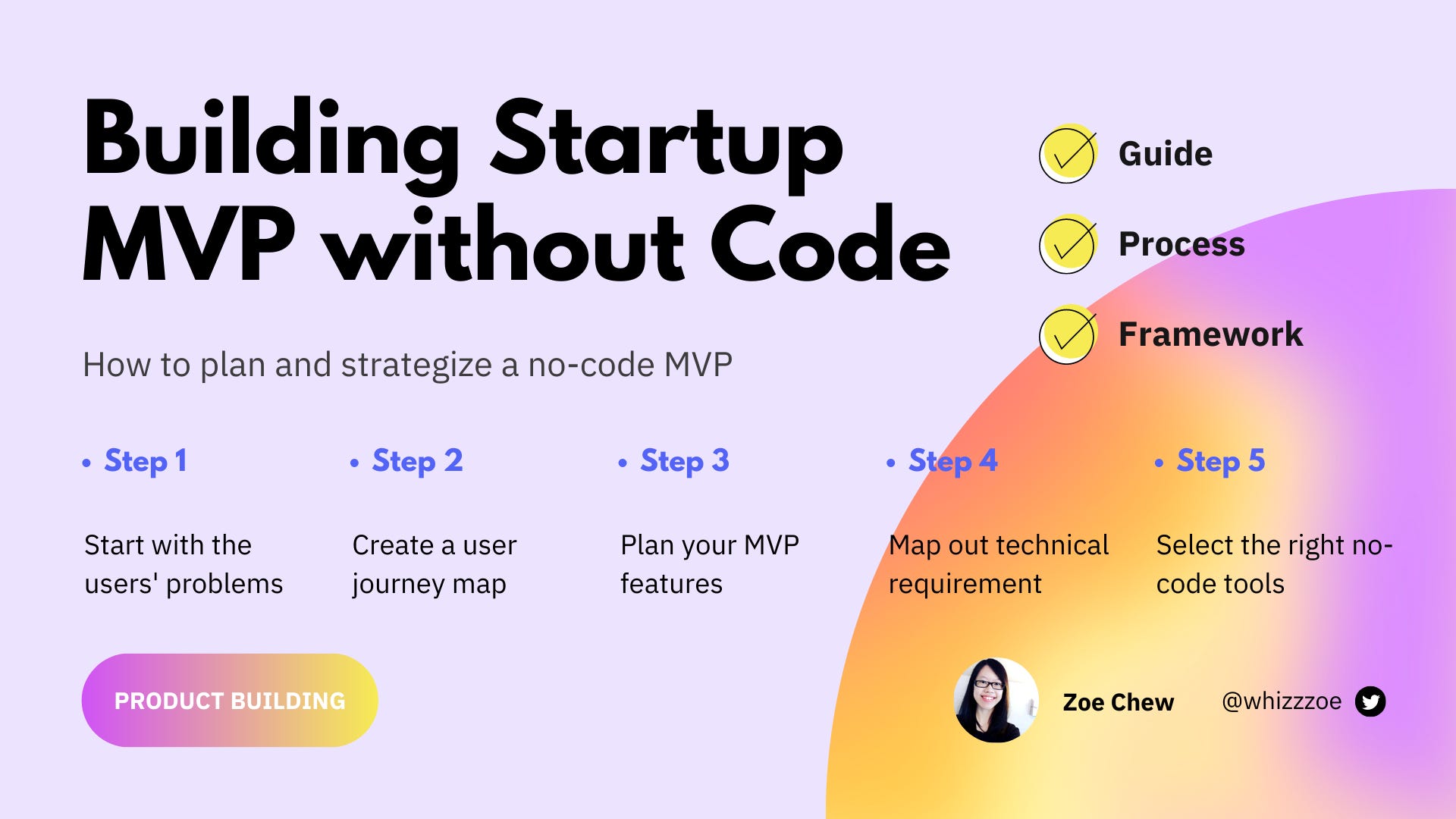 Building Startup MVP without Code

Guide

Process

Framework

How to plan and strategize a no-code MVP

• Step 1

Start with the users' problems

• Step 2

Create a user journey map

• Step 3

Plan your MVP features

• Step 4

Map out technical requirement

• Step 5

Select the right no-code tools

PRODUCT BUILDING

Zoe Chew

@whizzzoe